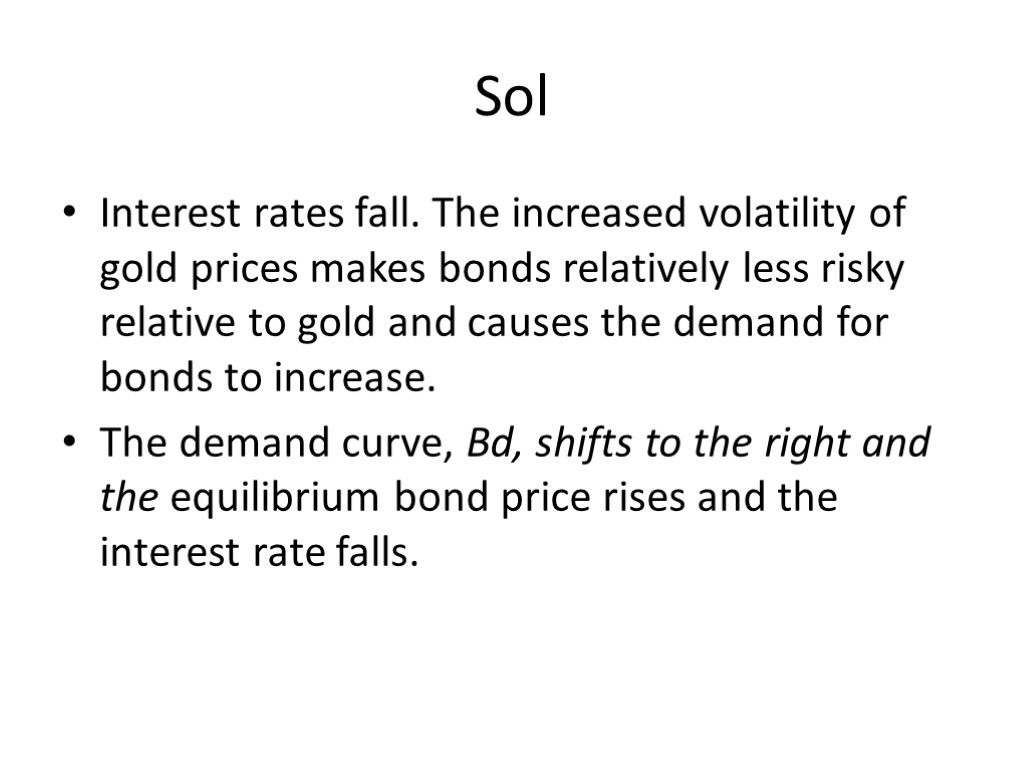 Sol

• Interest rates fall. The increased volatility of gold prices makes bonds relatively less risky relative to gold and causes the demand for bonds to increase.

• The demand curve, Bd, shifts to the right and the equilibrium bond price rises and the interest rate falls.